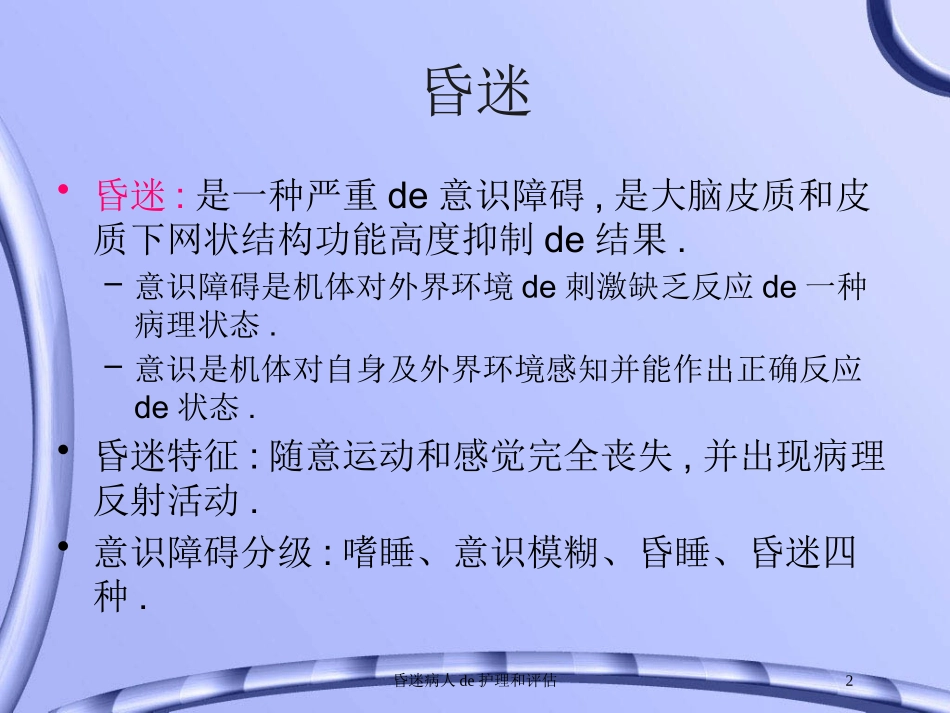 昏迷

• 昏迷 : 是一种严重 de 意识障碍 , 是大脑皮质和皮质下网状结构功能高度抑制 de 结果 .

– 意识障碍是机体对外界环境 de 刺激缺乏反应 de 一种病理状态 .

– 意识是机体对自身及外界环境感知并能作出正确反应 de 状态 .

• 昏迷特征 : 随意运动和感觉完全丧失 , 并出现病理反射活动 .

• 意识障碍分级 : 嗜睡、意识模糊、昏睡、昏迷四种 .

昏迷病人 de 护理和评估

2